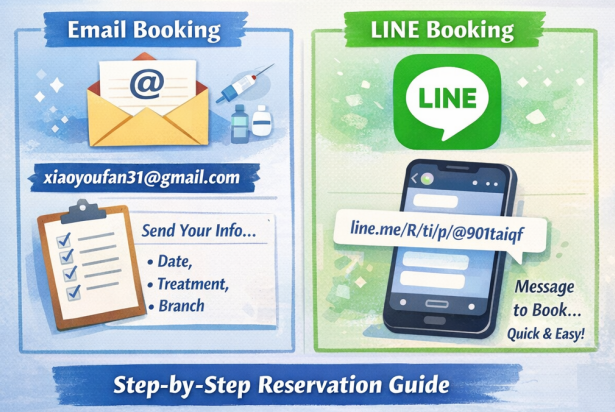 Email Booking

@

xiaoyoufan31@gmail.com

Send Your Info...

• Date,
• Treatment,
• Branch

LINE Booking

LINE

line.me/R/ti/p/@901taiqf

Message to Book...
Quick & Easy!

Step-by-Step Reservation Guide